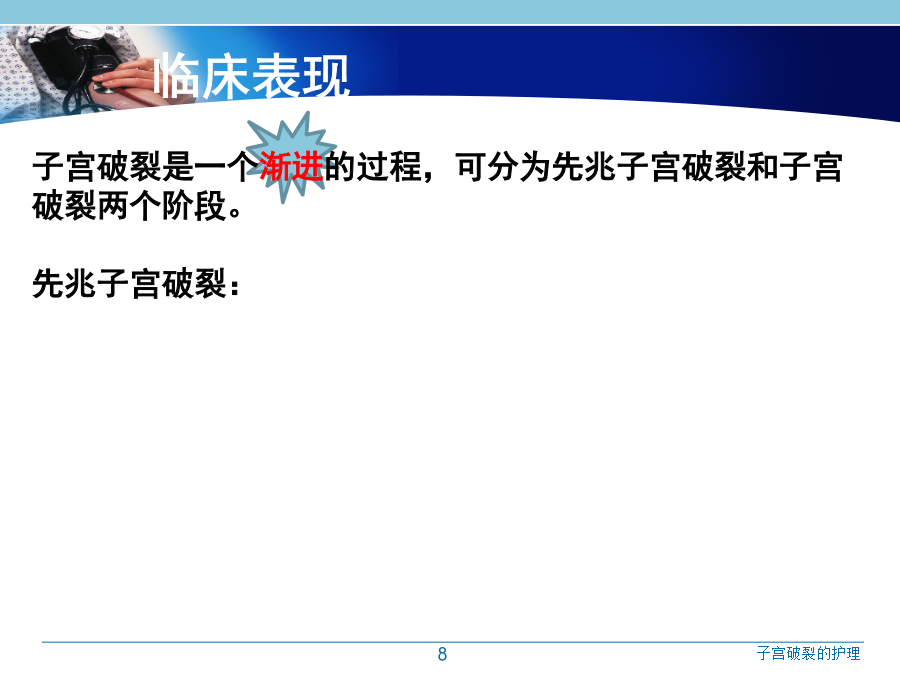 临床表现

子宫破裂是一个渐进的过程，可分为先兆子宫破裂和子宫破裂两个阶段。

先兆子宫破裂：

8

子宫破裂的护理